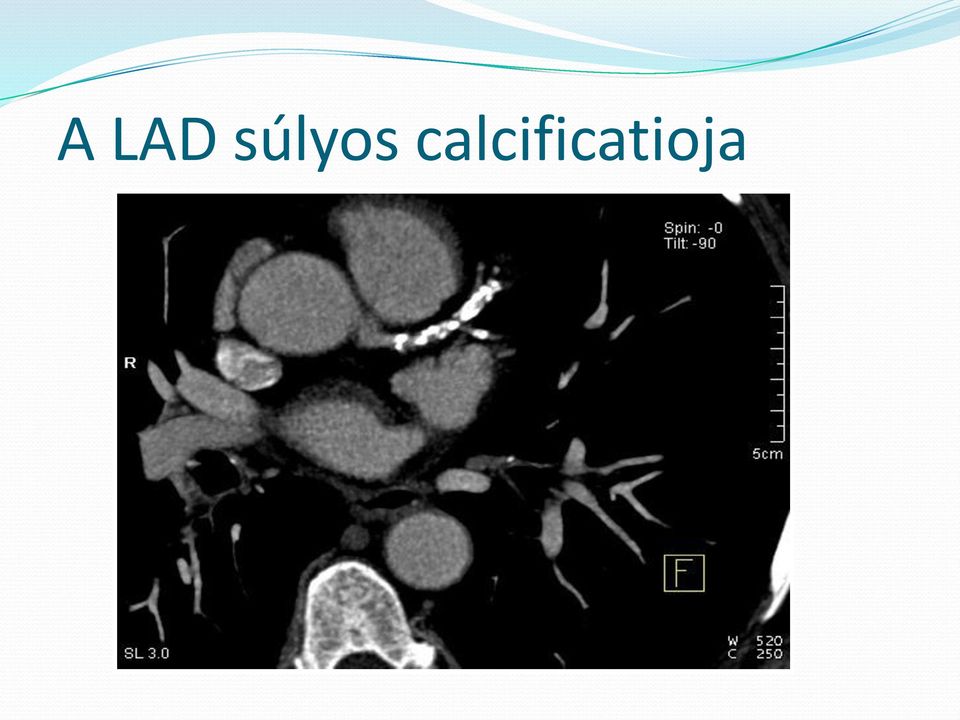 A LAD súlyos calcificatioja

Spin: -0
Tilt: -90

R

5cm

F

SL 3.0

W 520
C 250